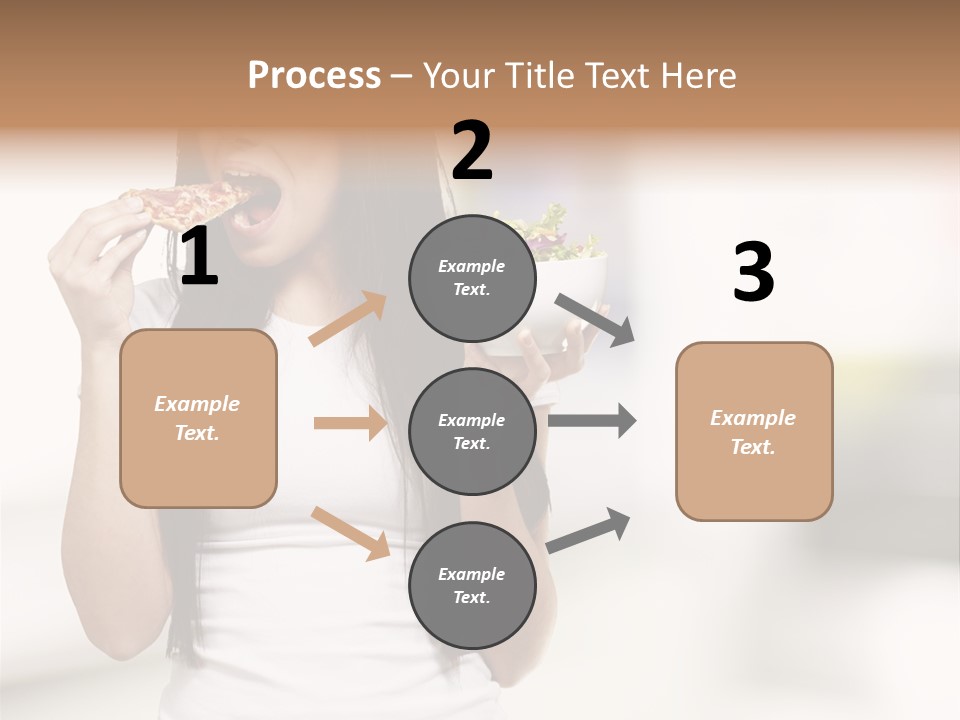 Process – Your Title Text Here

1

Example Text.

2

Example Text.

Example Text.

Example Text.

3

Example Text.